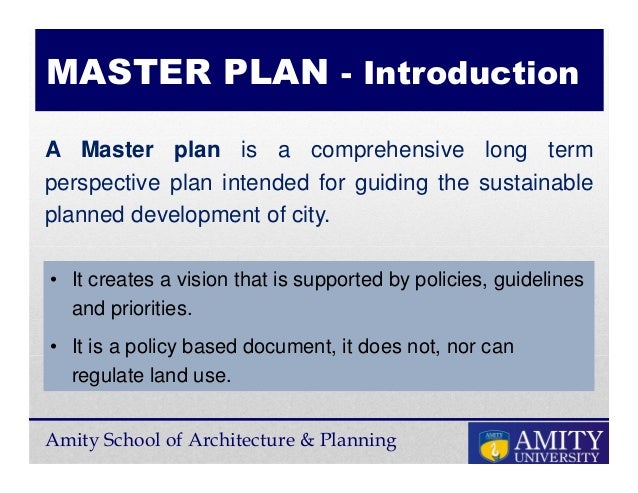 MASTER PLAN - Introduction

A Master plan is a comprehensive long term perspective plan intended for guiding the sustainable planned development of city.

• It creates a vision that is supported by policies, guidelines and priorities.
• It is a policy based document, it does not, nor can regulate land use.

Amity School of Architecture & Planning

AMITY
AMITY
UNIVERSITY